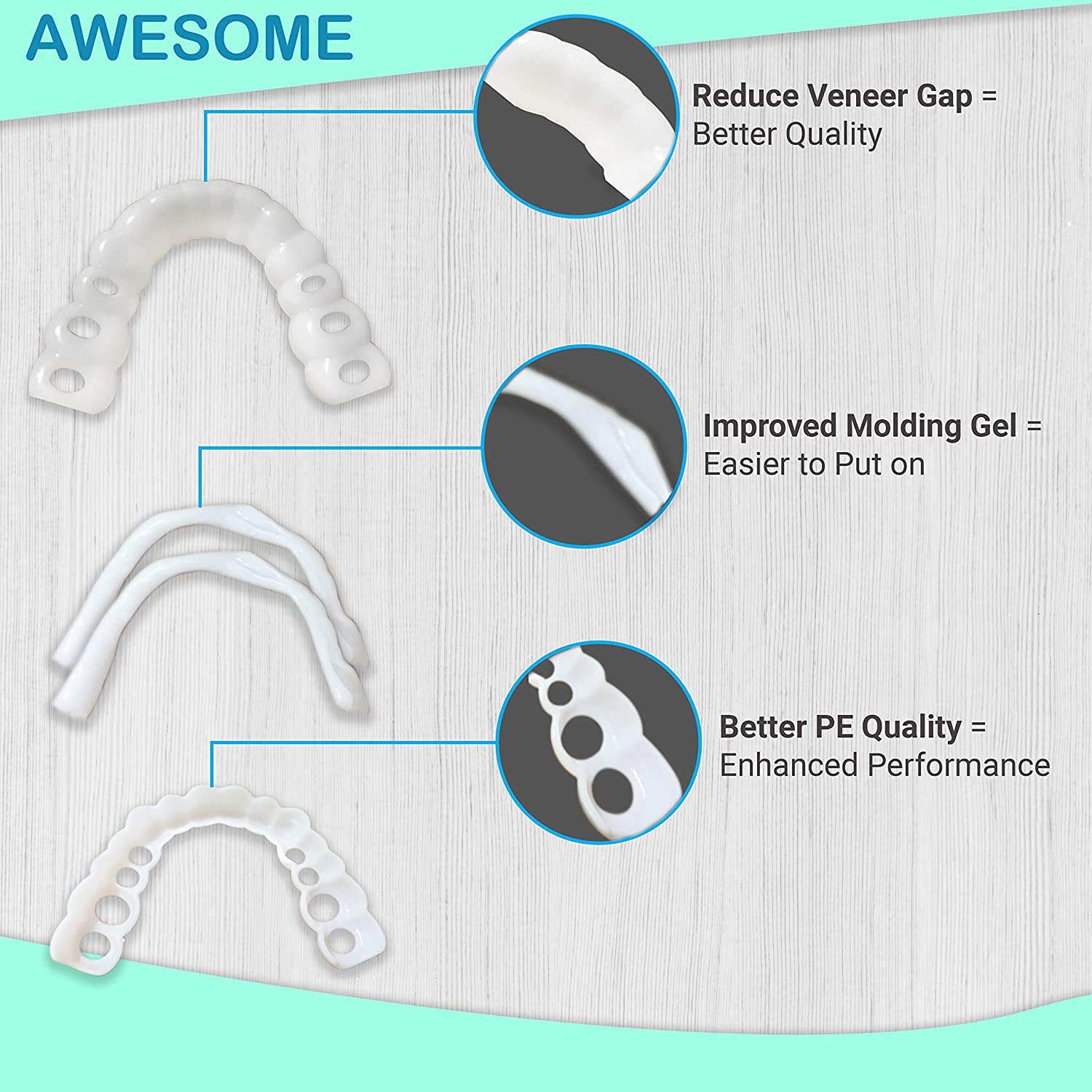 AWESOME

Reduce Veneer Gap = Better Quality

Improved Molding Gel = Easier to Put on

Better PE Quality = Enhanced Performance